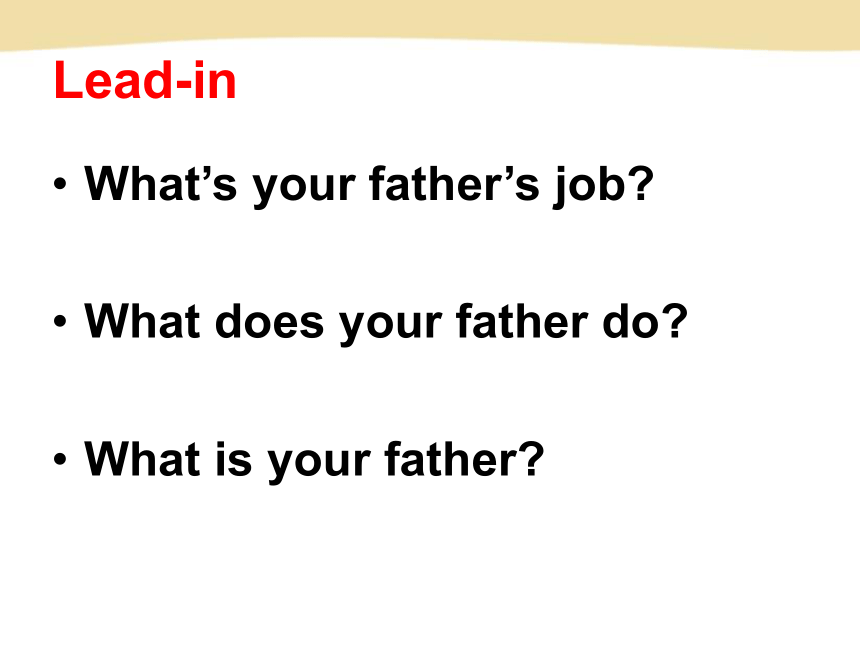 Lead-in

• What’s your father’s job?

• What does your father do?

• What is your father?